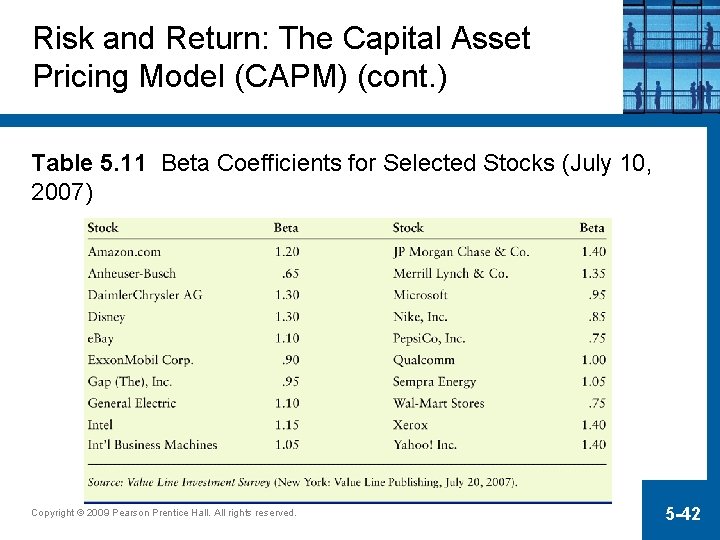 Risk and Return: The Capital Asset Pricing Model (CAPM) (cont.)

Table 5.11 Beta Coefficients for Selected Stocks (July 10, 2007)

| Stock | Beta | Stock | Beta |
|---|---|---|---|
| Amazon.com | 1.20 | JP Morgan Chase & Co. | 1.40 |
| Anheuser-Busch | .65 | Merrill Lynch & Co. | 1.35 |
| DaimlerChrysler AG | 1.30 | Microsoft | .95 |
| Disney | 1.30 | Nike, Inc. | .85 |
| eBay | 1.10 | PepsiCo, Inc. | .75 |
| ExxonMobil Corp. | .90 | Qualcomm | 1.00 |
| Gap (The), Inc. | .95 | Sempra Energy | 1.05 |
| General Electric | 1.10 | Wal-Mart Stores | .75 |
| Intel | 1.15 | Xerox | 1.40 |
| Int'l Business Machines | 1.05 | Yahoo! Inc. | 1.40 |

Source: Value Line Investment Survey (New York: Value Line Publishing, July 20, 2007).

Copyright © 2009 Pearson Prentice Hall. All rights reserved.

5-42